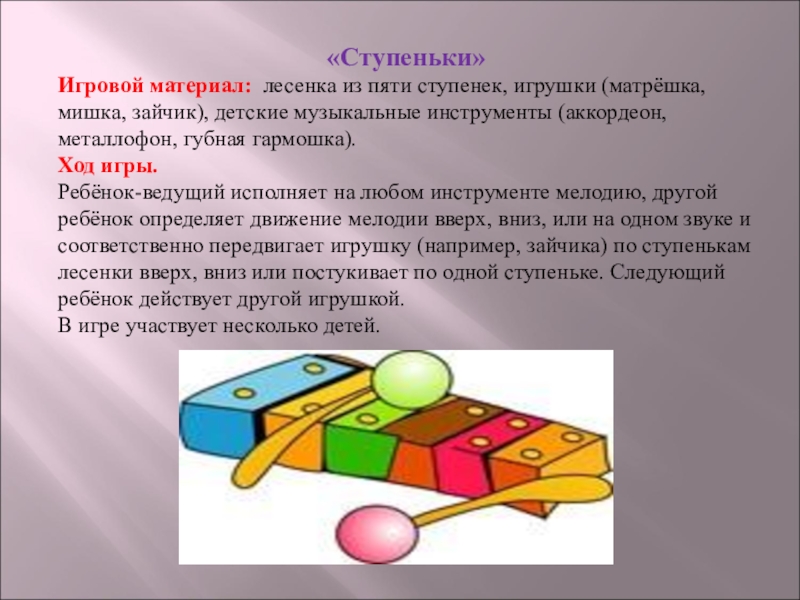 «Ступеньки»

Игровой материал: лесенка из пяти ступенек, игрушки (матрёшка, мишка, зайчик), детские музыкальные инструменты (аккордеон, металлофон, губная гармошка).

Ход игры.

Ребёнок-ведущий исполняет на любом инструменте мелодию, другой ребёнок определяет движение мелодии вверх, вниз, или на одном звуке и соответственно передвигает игрушку (например, зайчика) по ступенькам лесенки вверх, вниз или постукивает по одной ступеньке. Следующий ребёнок действует другой игрушкой.

В игре участвует несколько детей.